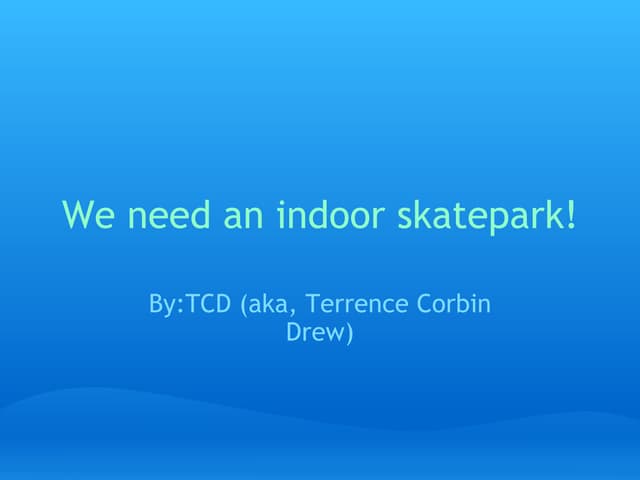 We need an indoor skatepark!

By:TCD (aka, Terrence Corbin Drew)